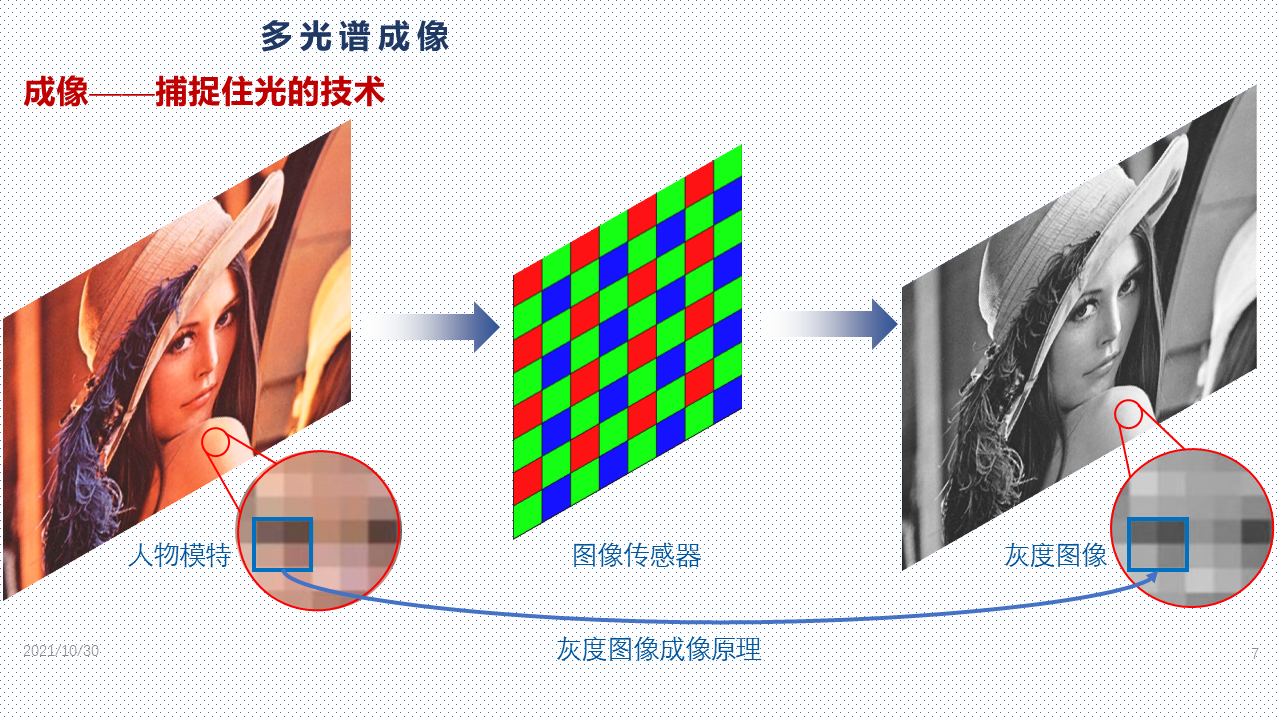 多光谱成像

成像——捕捉住光的技术

人物模特

图像传感器

灰度图像

灰度图像成像原理

2021/10/30

7